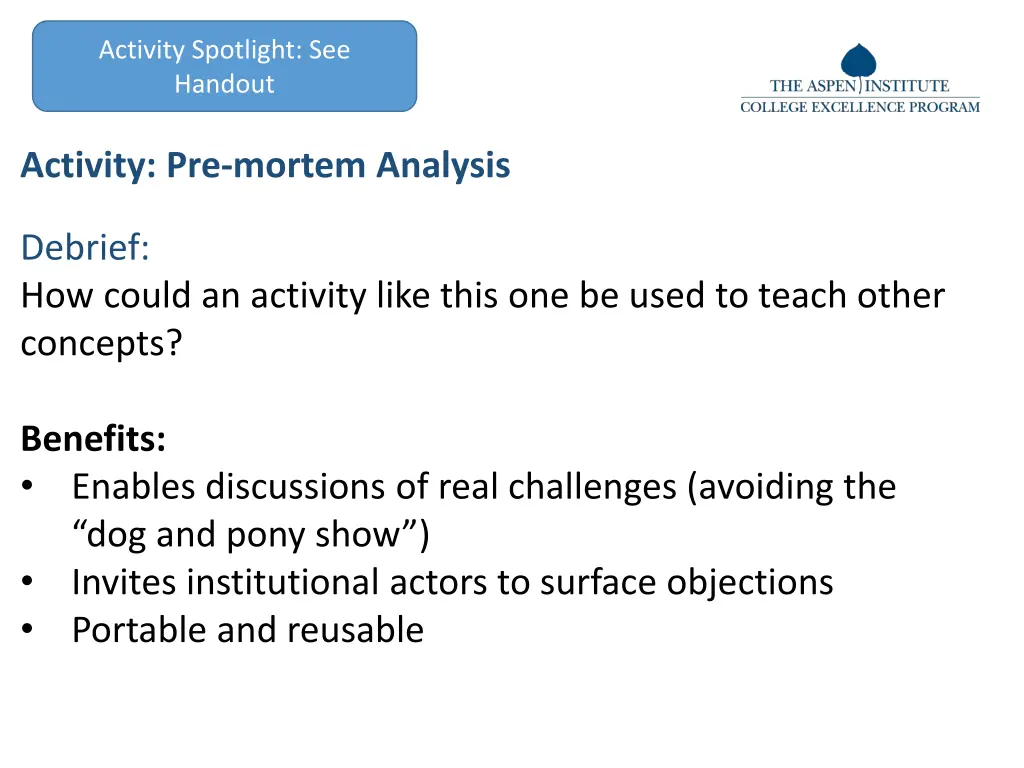 Activity Spotlight: See Handout

THE ASPEN INSTITUTE
COLLEGE EXCELLENCE PROGRAM

Activity: Pre-mortem Analysis

Debrief:
How could an activity like this one be used to teach other concepts?

Benefits:
• Enables discussions of real challenges (avoiding the “dog and pony show”)
• Invites institutional actors to surface objections
• Portable and reusable